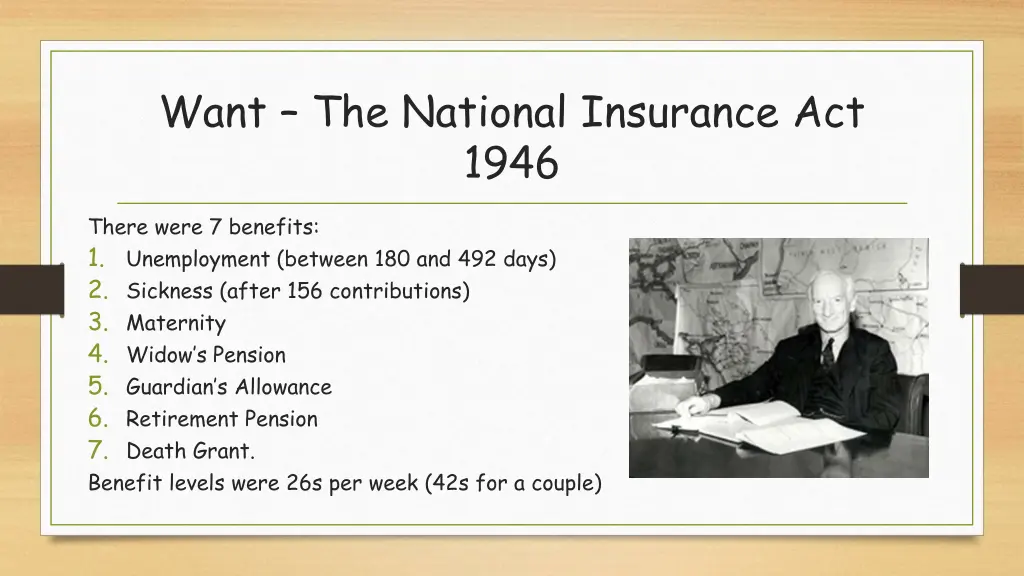 Want – The National Insurance Act 1946

There were 7 benefits:
1. Unemployment (between 180 and 492 days)
2. Sickness (after 156 contributions)
3. Maternity
4. Widow's Pension
5. Guardian's Allowance
6. Retirement Pension
7. Death Grant.
Benefit levels were 26s per week (42s for a couple)